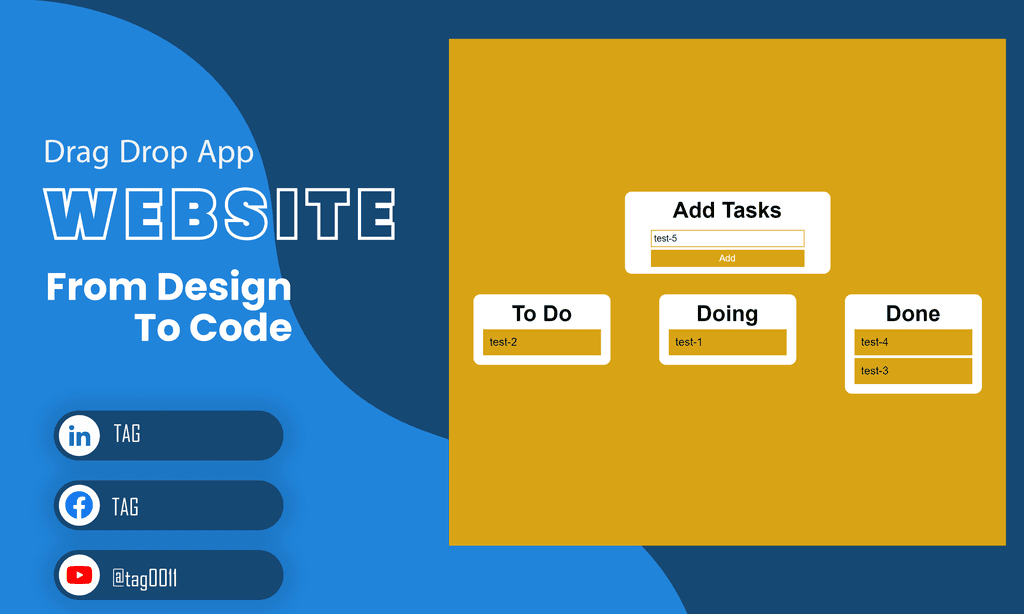 Drag Drop App
WEBSITE
From Design
To Code

in TAG
TAG
@tag0011

Add Tasks
test-5
Add

To Do
test-2

Doing
test-1

Done
test-4
test-3